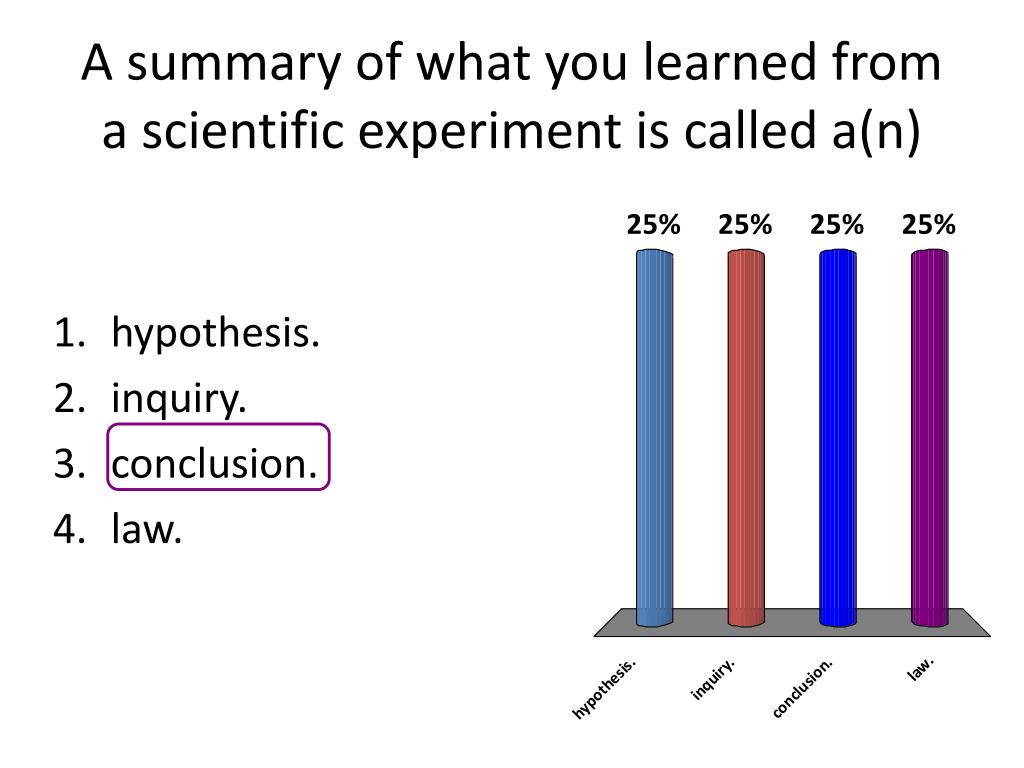 A summary of what you learned from a scientific experiment is called a(n)

1. hypothesis.
2. inquiry.
3. conclusion.
4. law.

25% 25% 25% 25%

hypothesis. inquiry. conclusion. law.